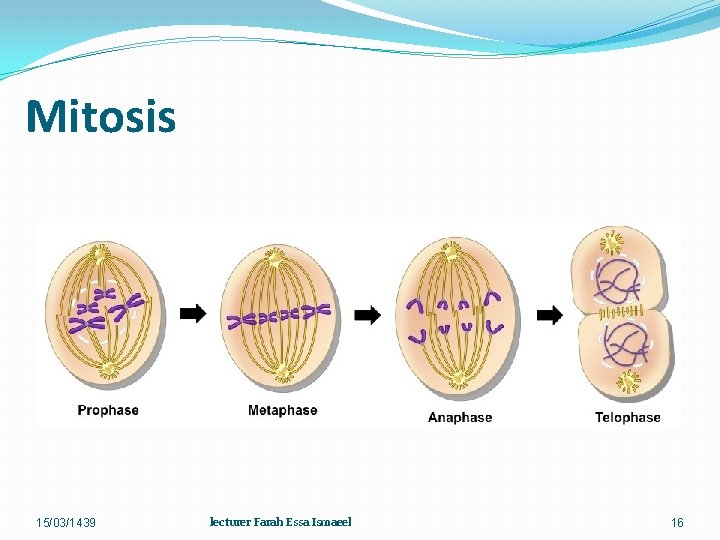 Mitosis

Prophase

Metaphase

Anaphase

Telophase

15/03/1439

lecturer Farah Essa Ismaeel

16